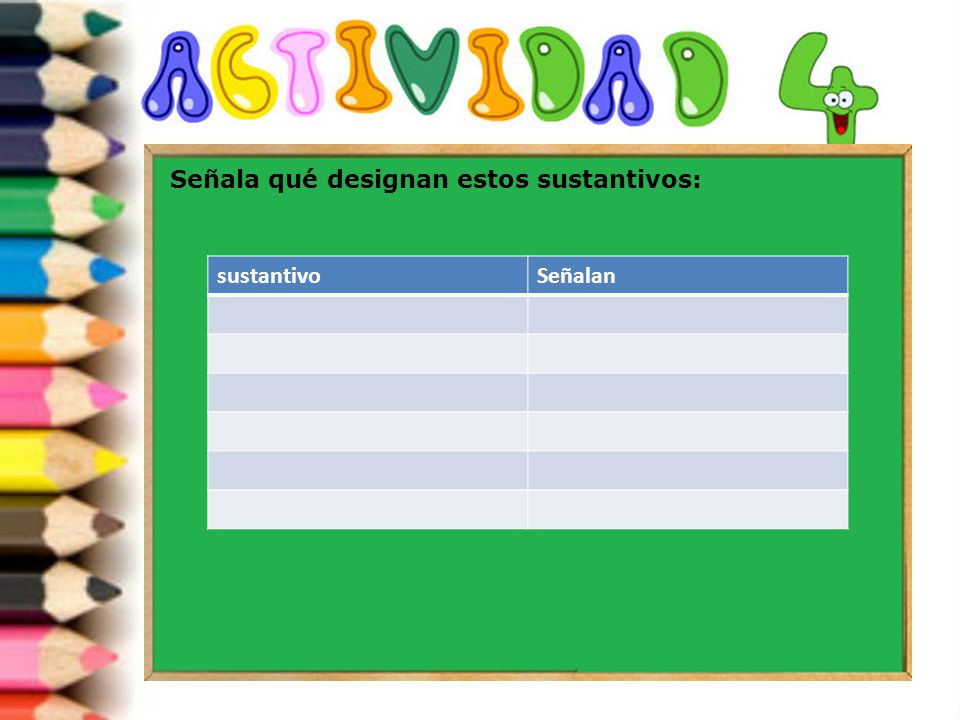 ACTIVIDAD 4

Señala qué designan estos sustantivos:

| sustantivo | Señalan |
|---|---|
| | |
| | |
| | |
| | |
| | |
| | |